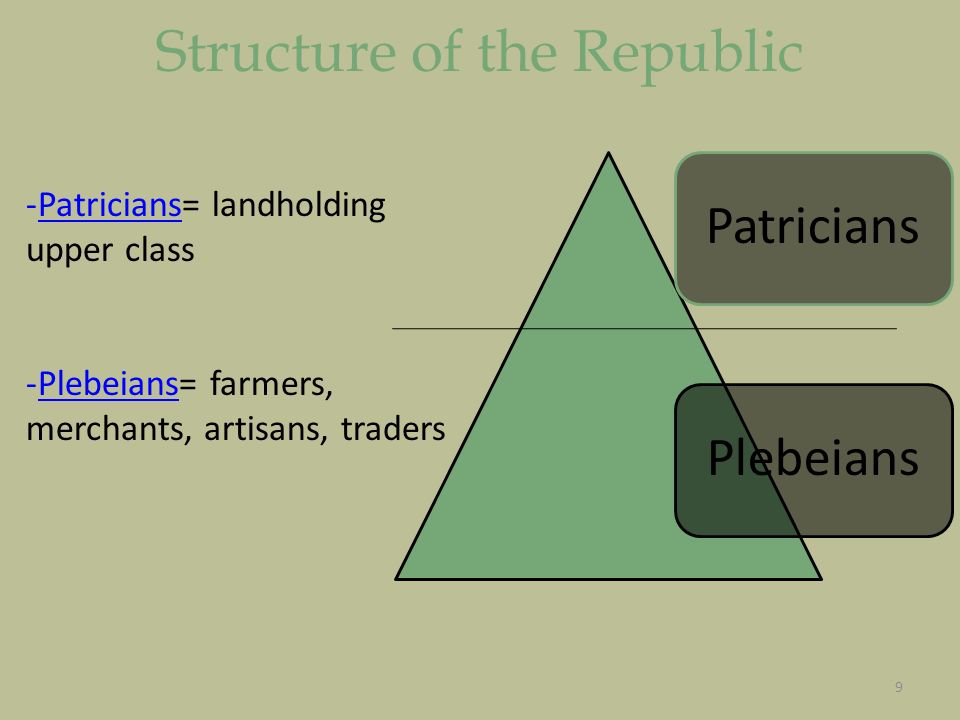 Structure of the Republic

-Patricians= landholding upper class

-Plebeians= farmers, merchants, artisans, traders

Patricians

Plebeians

9